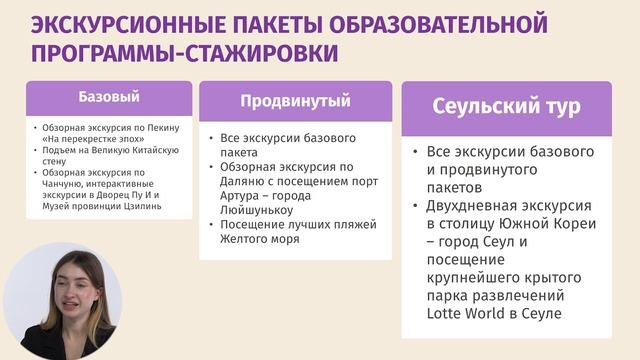 ЭКСКУРСИОННЫЕ ПАКЕТЫ ОБРАЗОВАТЕЛЬНОЙ ПРОГРАММЫ-СТАЖИРОВКИ

Базовый

• Обзорная экскурсия по Пекину «На перекрестке эпох»
• Подъем на Великую Китайскую стену
• Обзорная экскурсия по Чанчуню, интерактивные экскурсии в Дворец Пу И и Музей провинции Цзилинь

Продвинутый

• Все экскурсии базового пакета
• Обзорная экскурсия по Даляню с посещением порт Артура – города Люйшунькоу
• Посещение лучших пляжей Желтого моря

Сеульский тур

• Все экскурсии базового и продвинутого пакетов
• Двухдневная экскурсия в столицу Южной Кореи – город Сеул и посещение крупнейшего крытого парка развлечений Lotte World в Сеуле